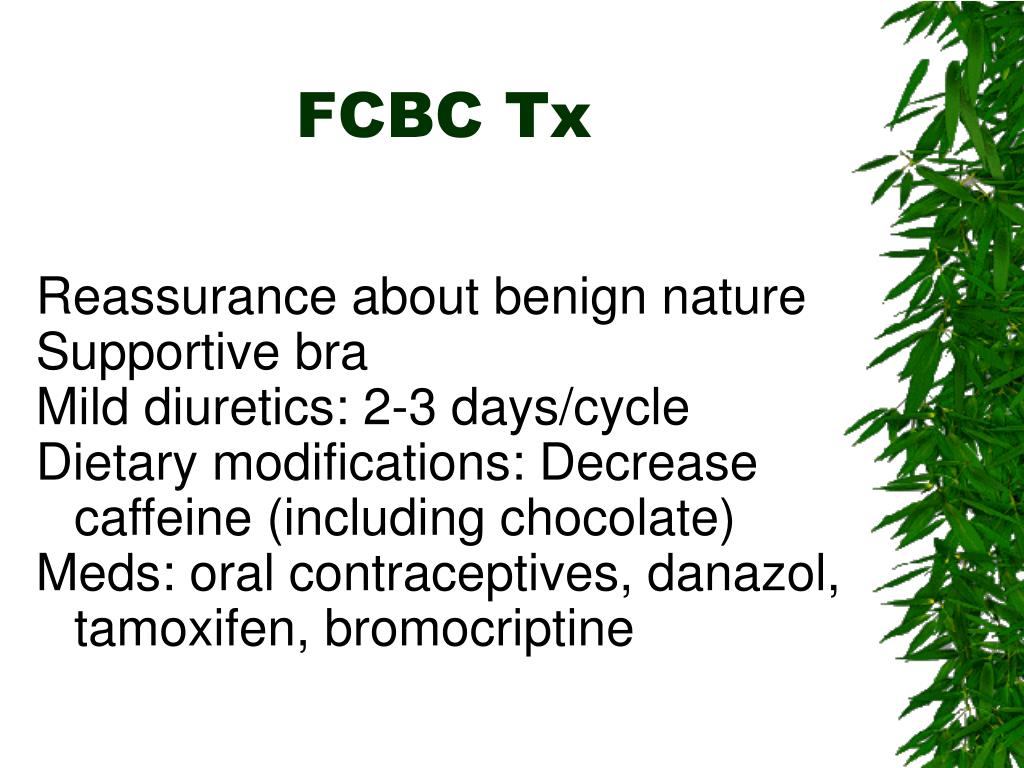 FCBC Tx

Reassurance about benign nature
Supportive bra
Mild diuretics: 2-3 days/cycle
Dietary modifications: Decrease caffeine (including chocolate)
Meds: oral contraceptives, danazol, tamoxifen, bromocriptine